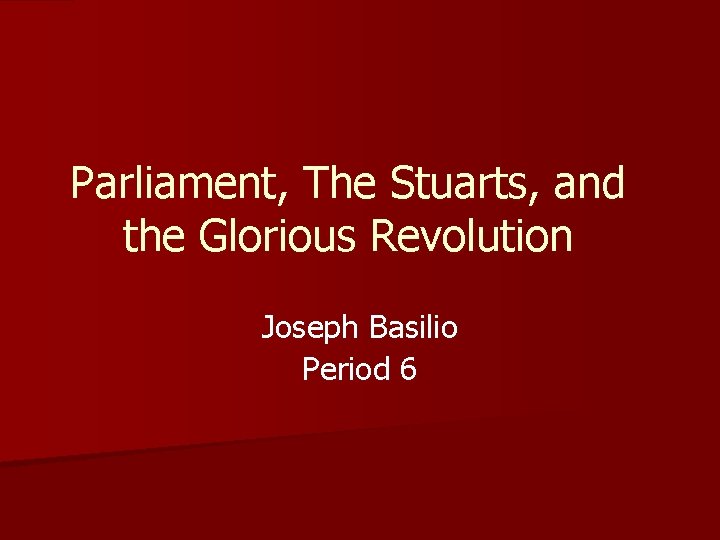 Parliament, The Stuarts, and the Glorious Revolution

Joseph Basilio
Period 6